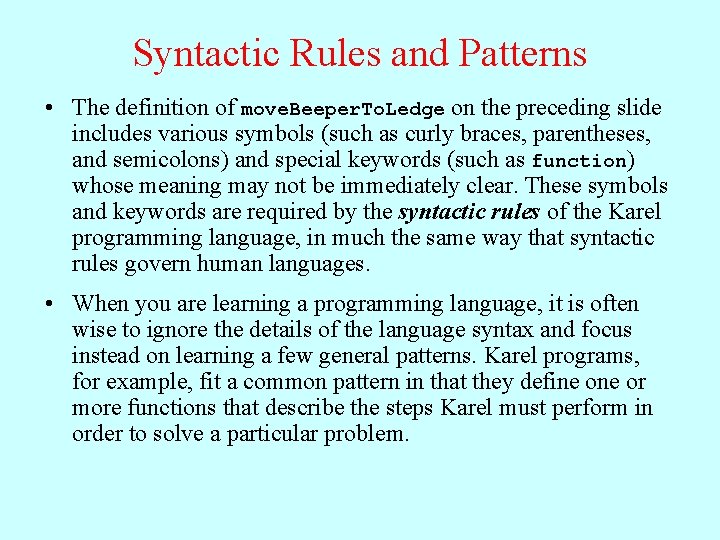 Syntactic Rules and Patterns

• The definition of moveBeeperToLedge on the preceding slide includes various symbols (such as curly braces, parentheses, and semicolons) and special keywords (such as function) whose meaning may not be immediately clear. These symbols and keywords are required by the syntactic rules of the Karel programming language, in much the same way that syntactic rules govern human languages.

• When you are learning a programming language, it is often wise to ignore the details of the language syntax and focus instead on learning a few general patterns. Karel programs, for example, fit a common pattern in that they define one or more functions that describe the steps Karel must perform in order to solve a particular problem.